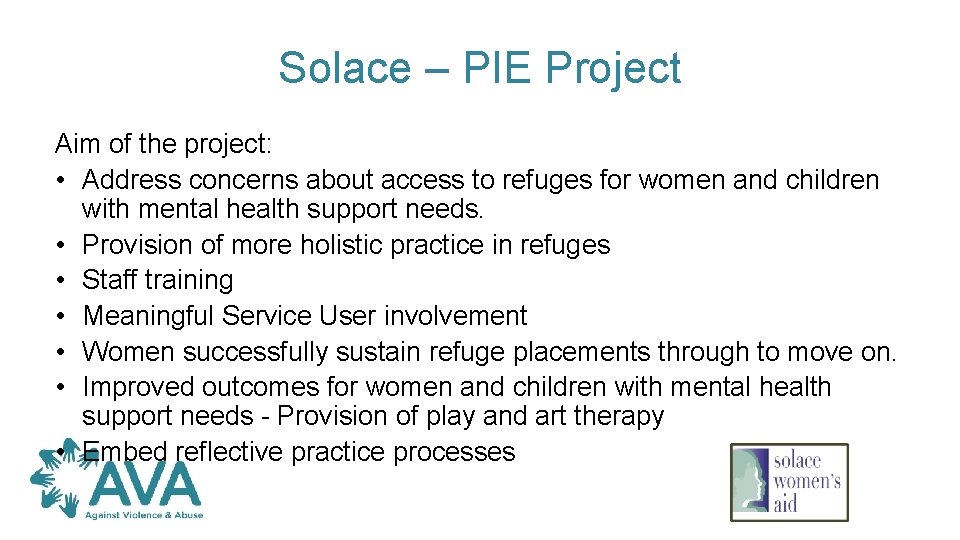 Solace – PIE Project

Aim of the project:
• Address concerns about access to refuges for women and children with mental health support needs.
• Provision of more holistic practice in refuges
• Staff training
• Meaningful Service User involvement
• Women successfully sustain refuge placements through to move on.
• Improved outcomes for women and children with mental health support needs - Provision of play and art therapy
• Embed reflective practice processes

AVA
Against Violence & Abuse

solace women's aid